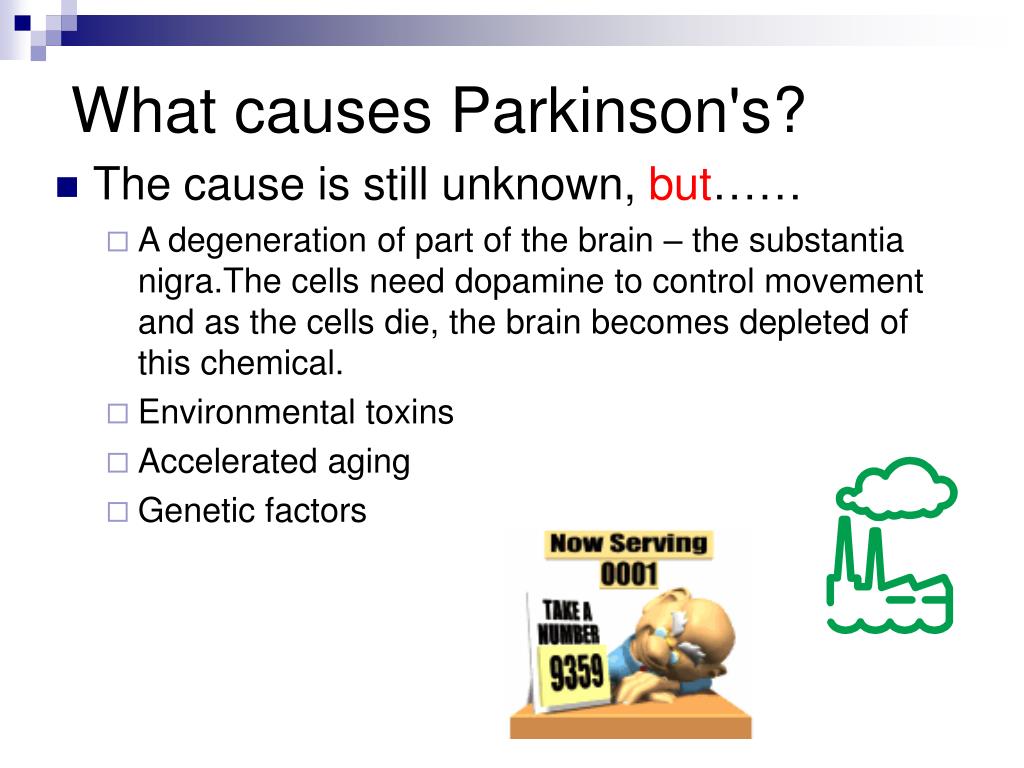 What causes Parkinson's?

The cause is still unknown, but……

A degeneration of part of the brain – the substantia nigra.The cells need dopamine to control movement and as the cells die, the brain becomes depleted of this chemical.

Environmental toxins

Accelerated aging

Genetic factors

Now Serving
0001

TAKE A NUMBER
9359